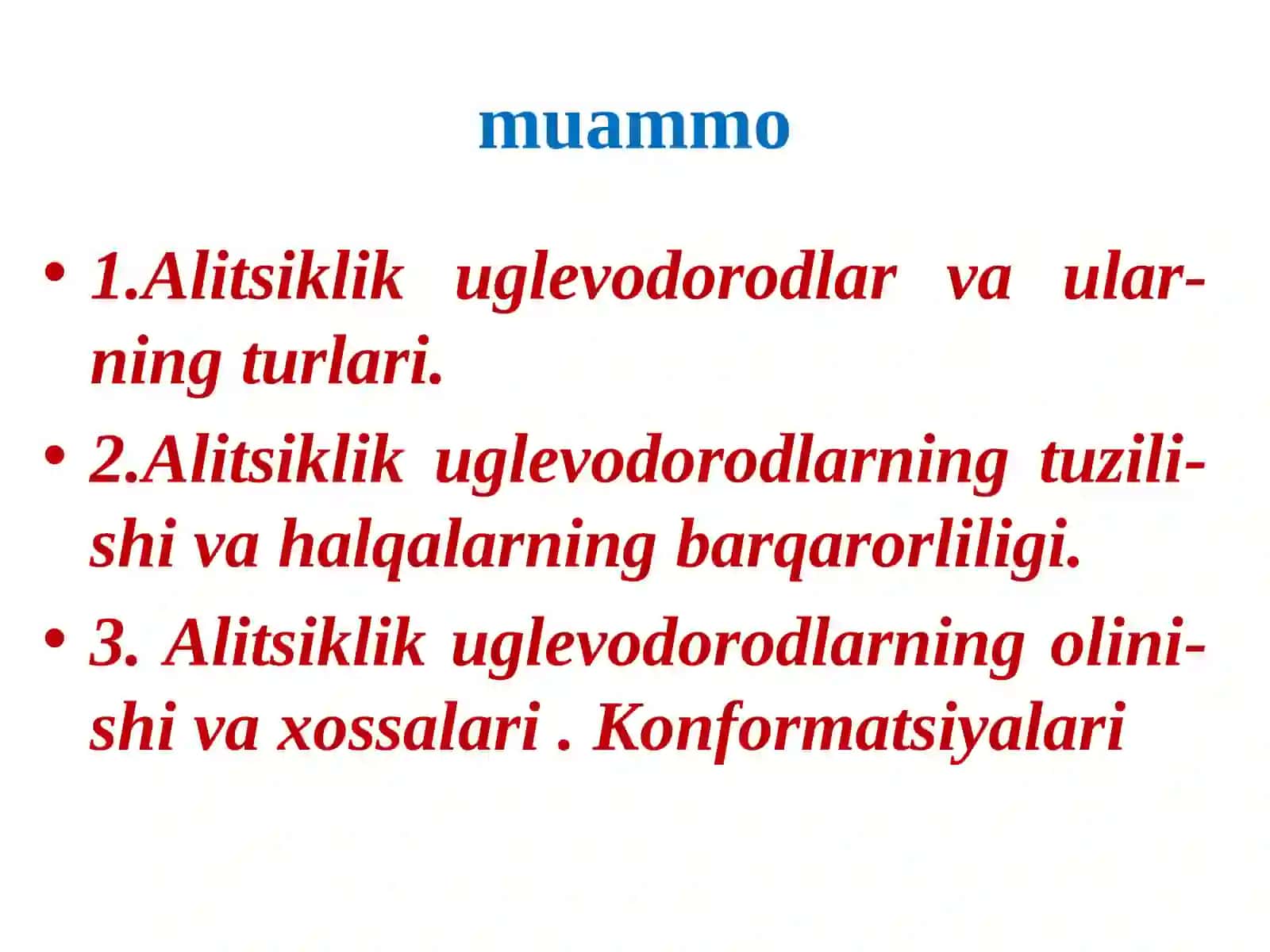 muammo

• 1.Alitsiklik uglevodorodlar va ularning turlari.

• 2.Alitsiklik uglevodorodlarning tuzilishi va halqalarning barqarorliligi.

• 3. Alitsiklik uglevodorodlarning olinishi va xossalari . Konformatsiyalari